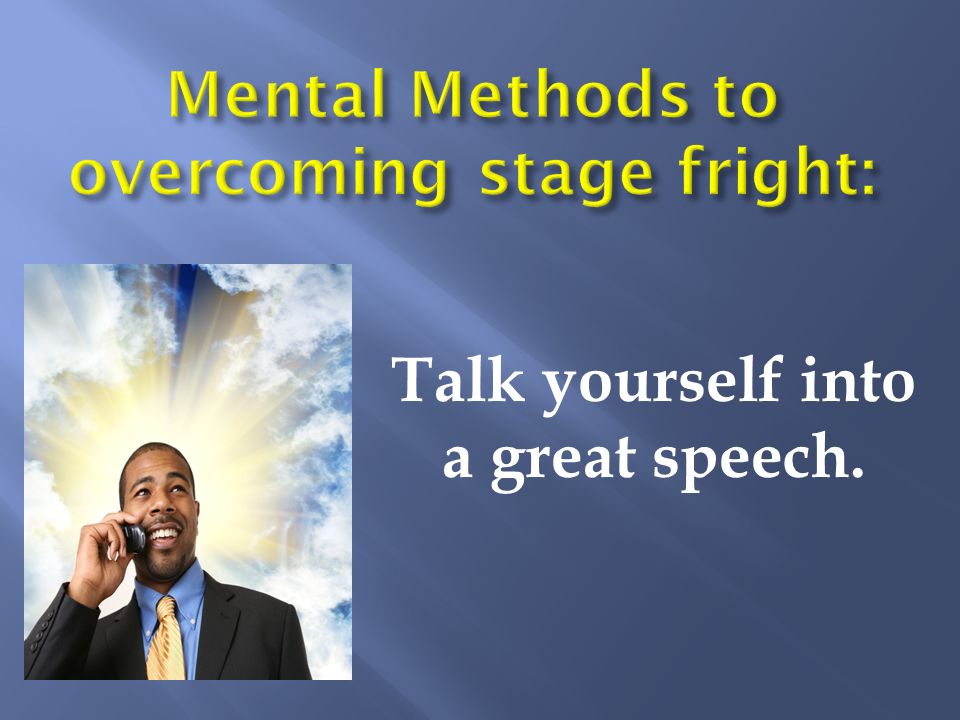 Mental Methods to overcoming stage fright:

Talk yourself into a great speech.